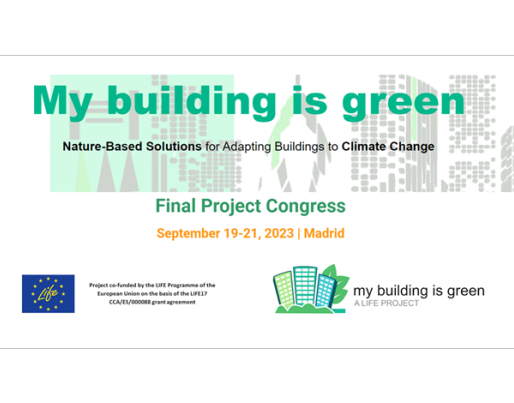 My building is green

Nature-Based Solutions for Adapting Buildings to Climate Change

Final Project Congress

September 19-21, 2023 | Madrid

Life

Project co-funded by the LIFE Programme of the European Union on the basis of the LIFE17 CCA/ES/000088 grant agreement

my building is green
A LIFE PROJECT